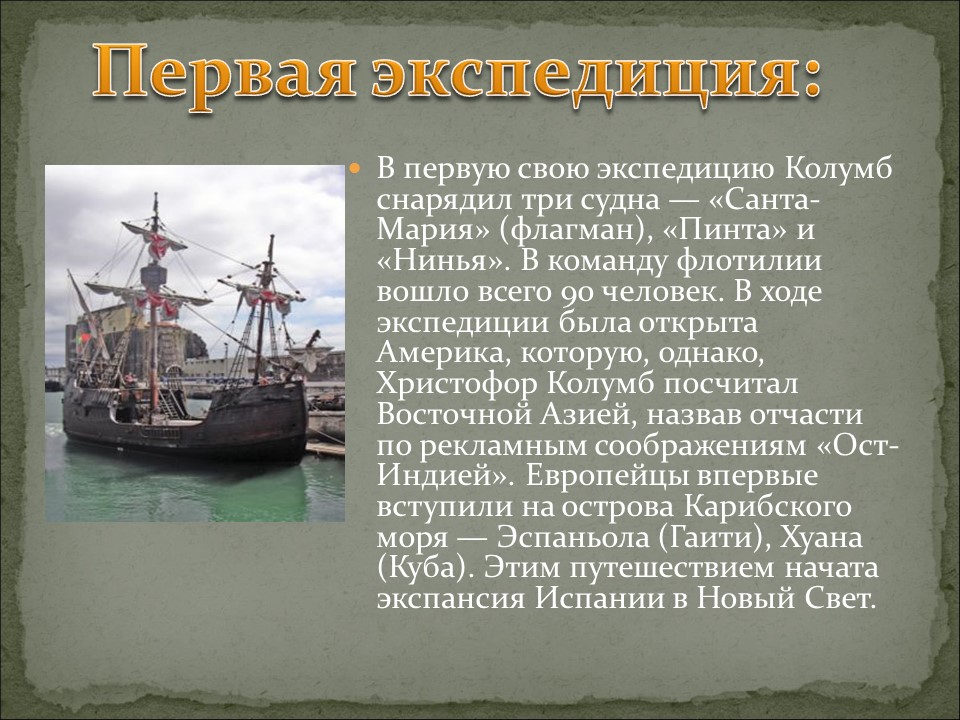 Первая экспедиция:

В первую свою экспедицию Колумб снарядил три судна — «Санта-Мария» (флагман), «Пинта» и «Нинья». В команду флотилии вошло всего 90 человек. В ходе экспедиции была открыта Америка, которую, однако, Христофор Колумб посчитал Восточной Азией, назвав отчасти по рекламным соображениям «Ост-Индией». Европейцы впервые вступили на острова Карибского моря — Эспаньола (Гаити), Хуана (Куба). Этим путешествием начата экспансия Испании в Новый Свет.